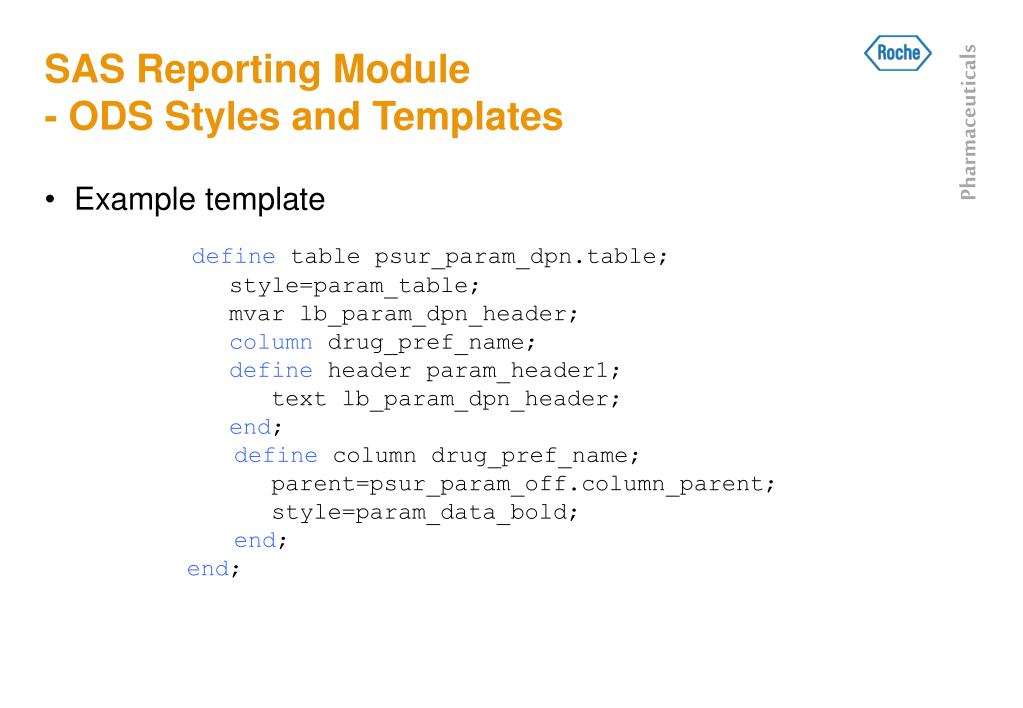 SAS Reporting Module
- ODS Styles and Templates

Roche

Pharmaceuticals

• Example template

define table psur_param_dpn.table;
style=param_table;
mvar lb_param_dpn_header;
column drug_pref_name;
define header param_header1;
text lb_param_dpn_header;
end;
define column drug_pref_name;
parent=psur_param_off.column_parent;
style=param_data_bold;
end;
end;